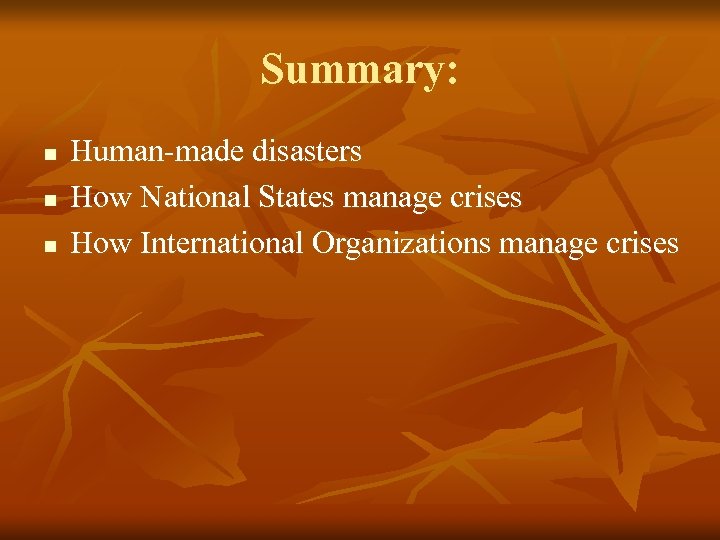 Summary:

- Human-made disasters
- How National States manage crises
- How International Organizations manage crises